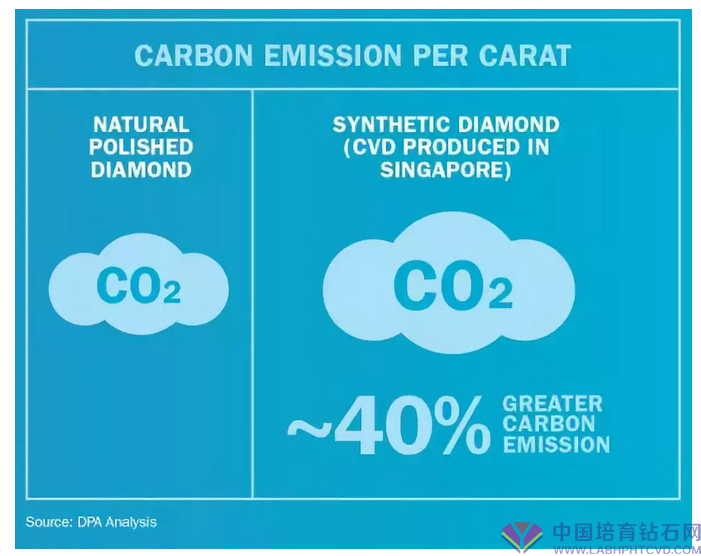 CARBON EMISSION PER CARAT

NATURAL POLISHED DIAMOND

$CO_2$

SYNTHETIC DIAMOND (CVD PRODUCED IN SINGAPORE)

$CO_2$

~40% GREATER CARBON EMISSION

Source: DPA Analysis

中国培育钻石网
WWW.LABHPHTCVD.COM